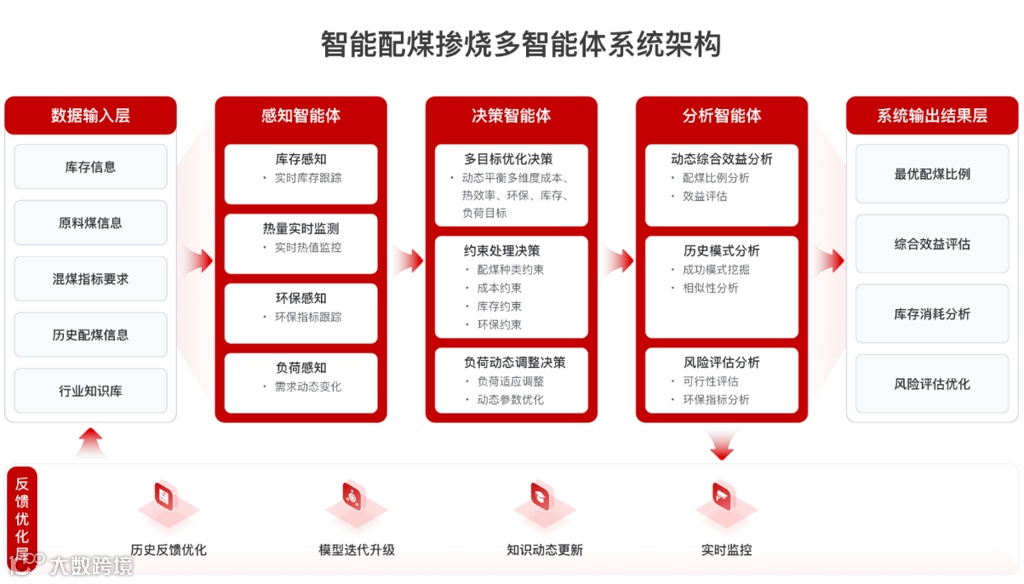 智能配煤掺烧多智能体系统架构

数据输入层

库存信息

原料煤信息

混煤指标要求

历史配煤信息

行业知识库

感知智能体

库存感知
• 实时库存跟踪

热量实时监测
• 实时热值监控

环保感知
• 环保指标跟踪

负荷感知
• 需求动态变化

决策智能体

多目标优化决策
• 动态平衡多维度成本、热效率、环保、库存、负荷目标

约束处理决策
• 配煤种类约束
• 成本约束
• 库存约束
• 环保约束

负荷动态调整决策
• 负荷适应调整
• 动态参数优化

分析智能体

动态综合效益分析
• 配煤比例分析
• 效益评估

历史模式分析
• 成功模式挖掘
• 相似性分析

风险评估分析
• 可行性评估
• 环保指标分析

系统输出结果层

最优配煤比例

综合效益评估

库存消耗分析

风险评估优化

反馈优化层

历史反馈优化

模型迭代升级

知识动态更新

实时监控

大数跨境